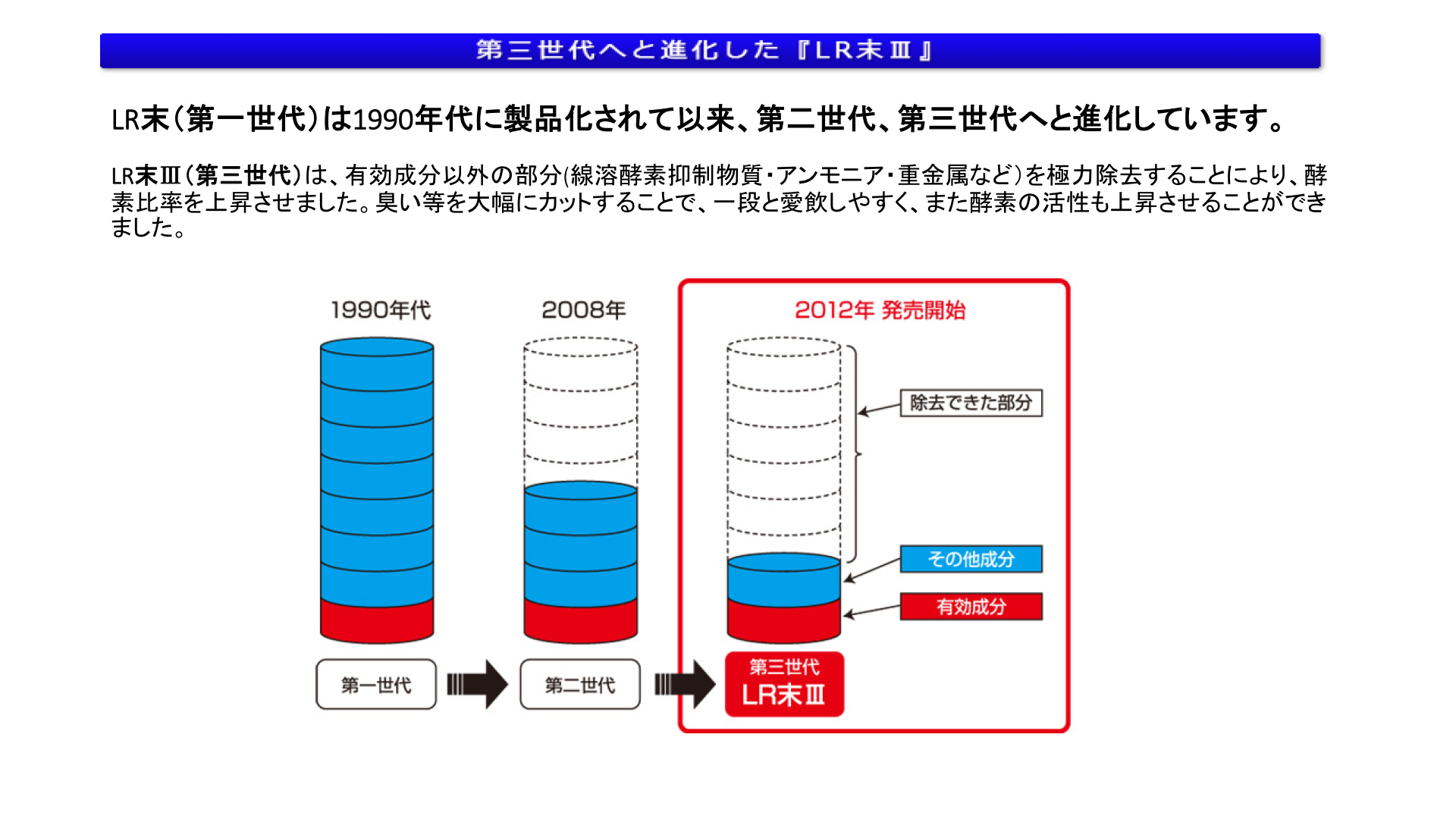 第三世代へと進化した『LR末Ⅲ』

LR末(第一世代)は1990年代に製品化されて以来、第二世代、第三世代へと進化しています。

LR末Ⅲ(第三世代)は、有効成分以外の部分(線溶酵素抑制物質・アンモニア・重金属など)を極力除去することにより、酵素比率を上昇させました。臭い等を大幅にカットすることで、一段と愛飲しやすく、また酵素の活性も上昇させることができました。

1990年代

2008年

2012年 発売開始

除去できた部分

その他成分

有効成分

第一世代

第二世代

第三世代
LR末Ⅲ